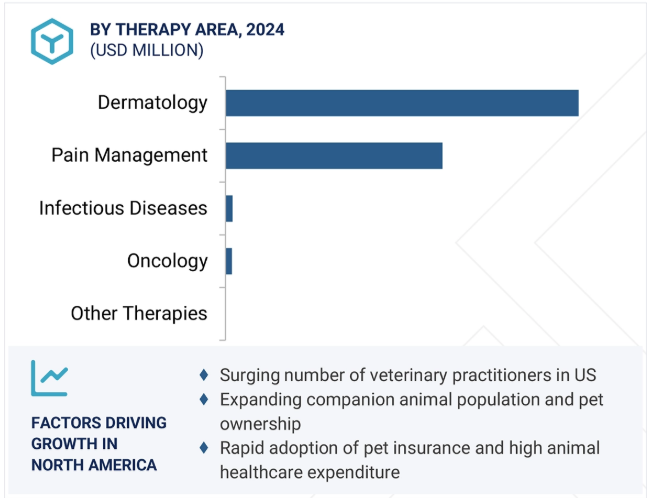 BY THERAPY AREA, 2024
(USD MILLION)

Dermatology

Pain Management

Infectious Diseases

Oncology

Other Therapies

FACTORS DRIVING GROWTH IN NORTH AMERICA

♦ Surging number of veterinary practitioners in US
♦ Expanding companion animal population and pet ownership
♦ Rapid adoption of pet insurance and high animal healthcare expenditure